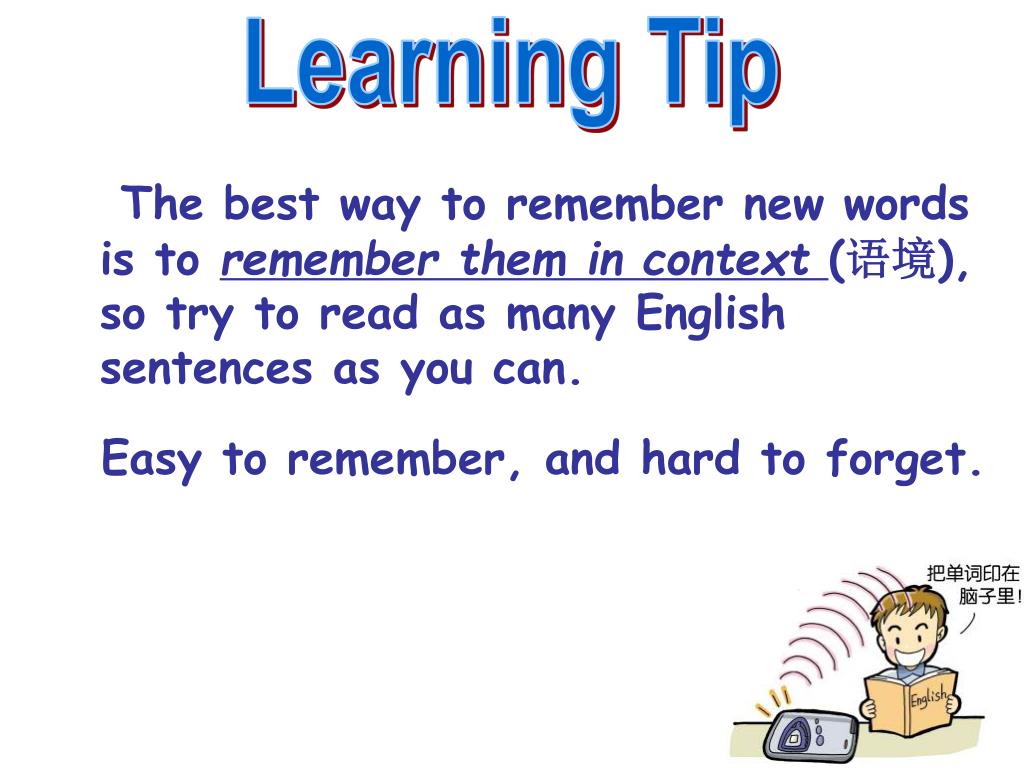 Learning Tip

The best way to remember new words is to remember them in context (语境), so try to read as many English sentences as you can.

Easy to remember, and hard to forget.

把单词印在脑子里!

English